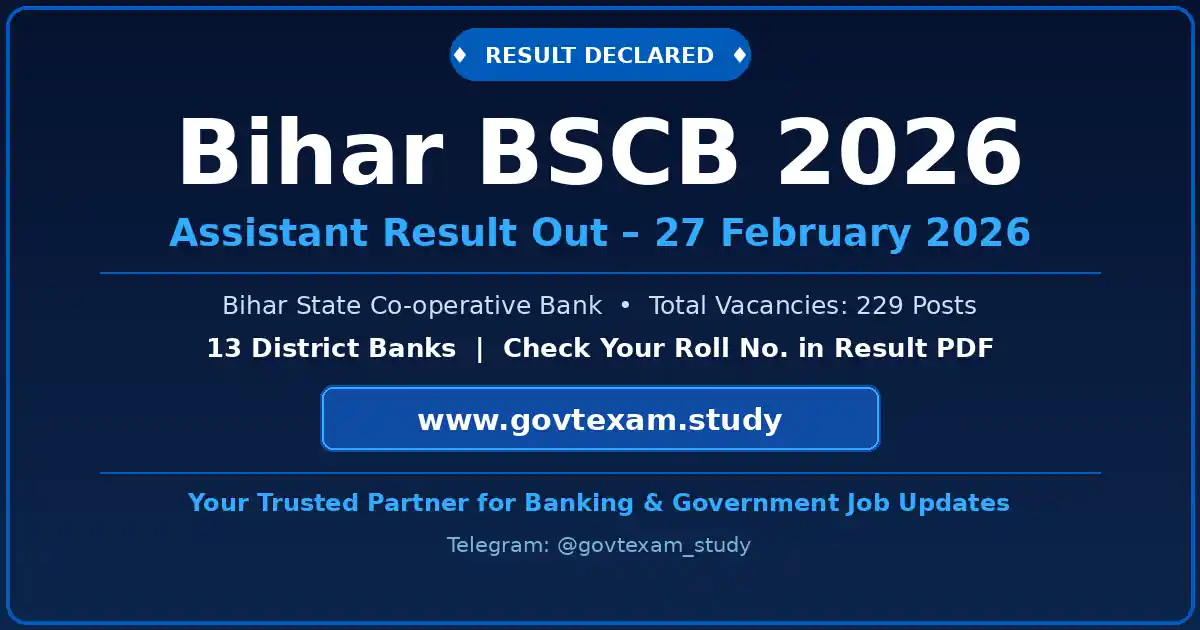 ♦ RESULT DECLARED ♦

Bihar BSCB 2026

Assistant Result Out – 27 February 2026

Bihar State Co-operative Bank • Total Vacancies: 229 Posts

13 District Banks | Check Your Roll No. in Result PDF

www.govtexam.study

Your Trusted Partner for Banking & Government Job Updates

Telegram: @govtexam_study